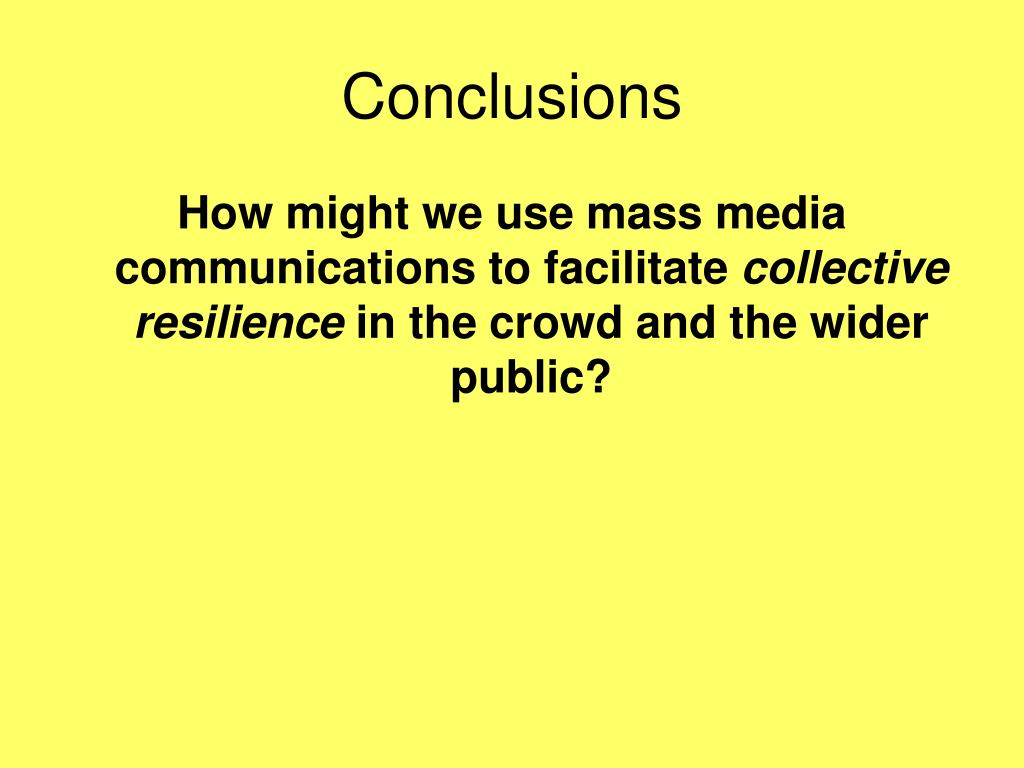 Conclusions

How might we use mass media communications to facilitate collective resilience in the crowd and the wider public?